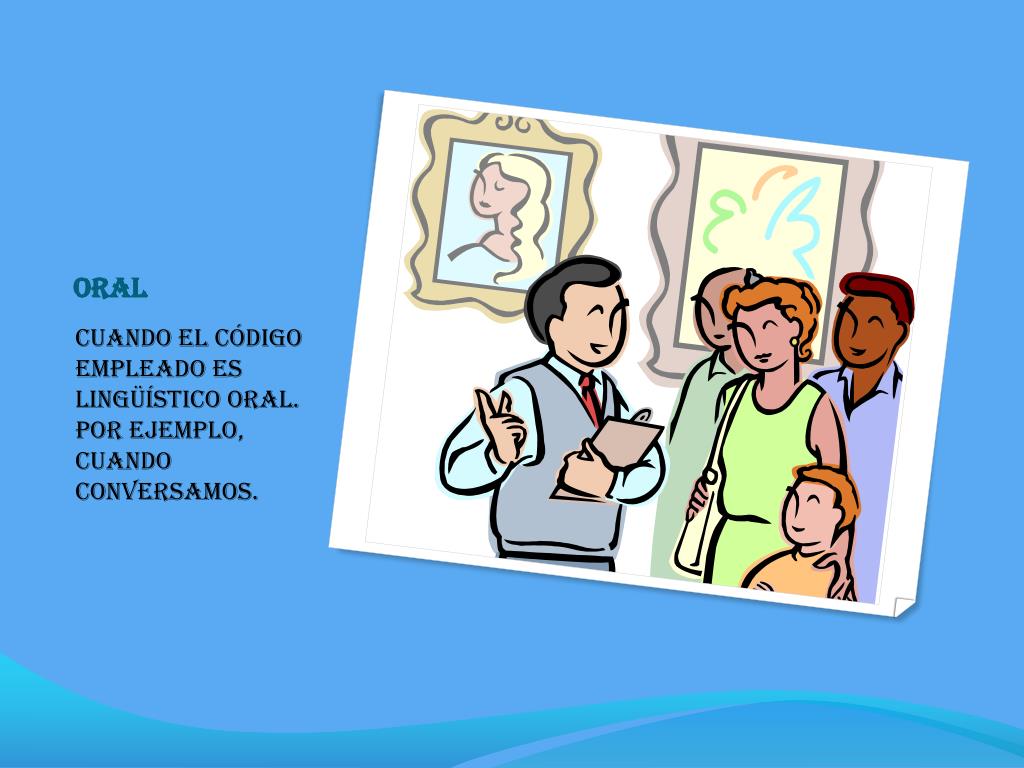 ORAL

CUANDO EL CÓDIGO EMPLEADO ES LINGÜÍSTICO ORAL. POR EJEMPLO, CUANDO CONVERSAMOS.